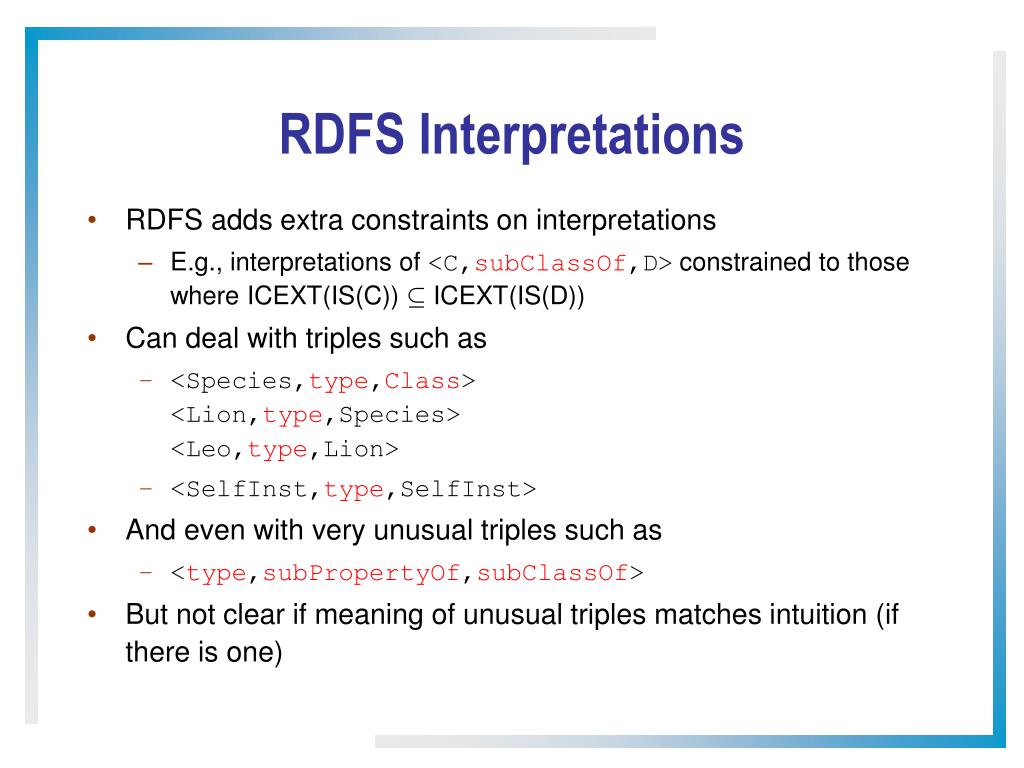 RDFS Interpretations

• RDFS adds extra constraints on interpretations

– E.g., interpretations of <C,subClassOf,D> constrained to those where ICEXT(IS(C)) $\subseteq$ ICEXT(IS(D))

• Can deal with triples such as

– <Species,type,Class>
<Lion,type,Species>
<Leo,type,Lion>

– <SelfInst,type,SelfInst>

• And even with very unusual triples such as

– <type,subPropertyOf,subClassOf>

• But not clear if meaning of unusual triples matches intuition (if there is one)